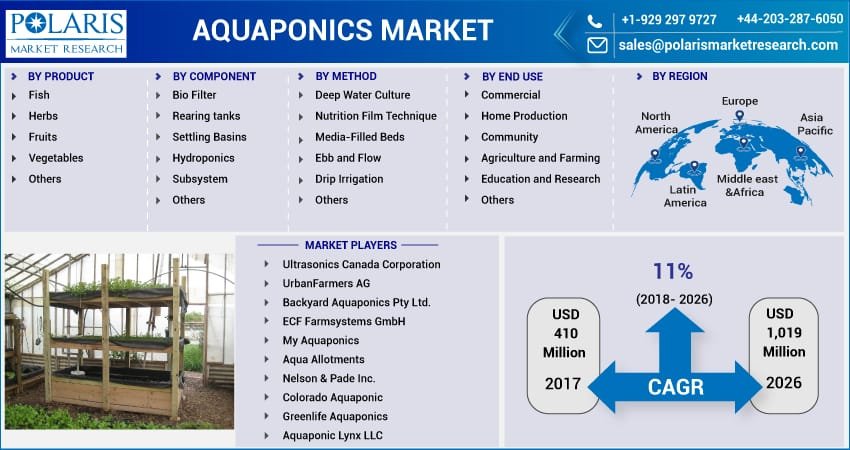 POLARIS
MARKET RESEARCH

AQUAPONICS MARKET

+1-929 297 9727 +44-203-287-6050
sales@polarismarketresearch.com

BY PRODUCT
Fish
Herbs
Fruits
Vegetables
Others

BY COMPONENT
Bio Filter
Rearing tanks
Settling Basins
Hydroponics
Subsystem
Others

BY METHOD
Deep Water Culture
Nutrition Film Technique
Media-Filled Beds
Ebb and Flow
Drip Irrigation
Others

BY END USE
Commercial
Home Production
Community
Agriculture and Farming
Education and Research
Others

BY REGION
North America
Europe
Asia Pacific
Latin America
Middle east &Africa

MARKET PLAYERS
Ultrasonics Canada Corporation
UrbanFarmers AG
Backyard Aquaponics Pty Ltd.
ECF Farmsystems GmbH
My Aquaponics
Aqua Allotments
Nelson & Pade Inc.
Colorado Aquaponic
Greenlife Aquaponics
Aquaponic Lynx LLC

11%
(2018- 2026)
USD 410 Million
2017
CAGR
USD 1,019 Million
2026